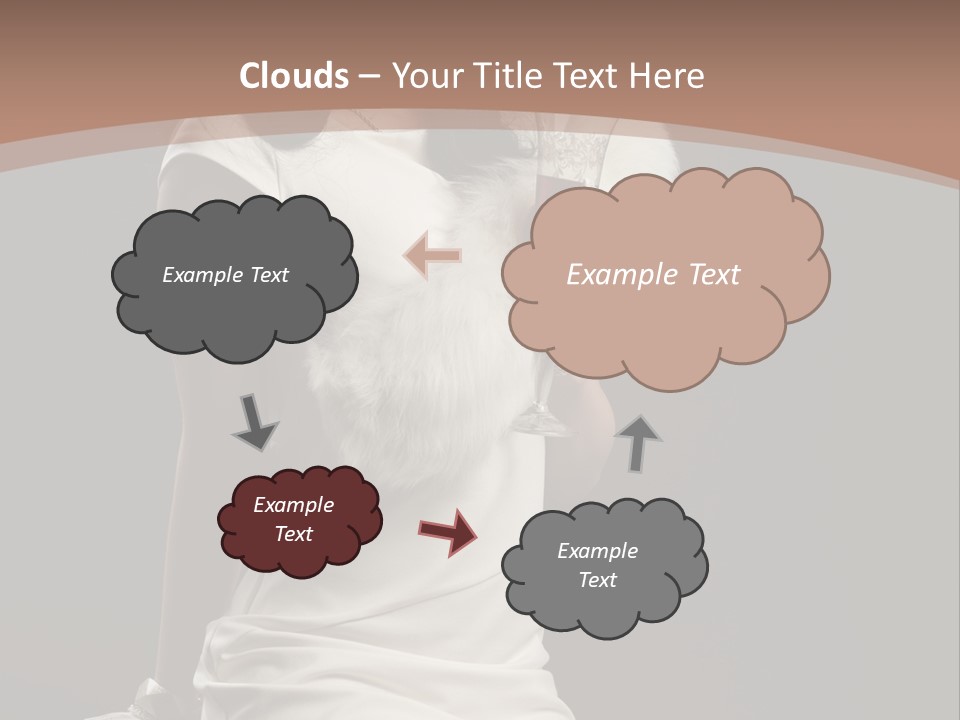 Clouds – Your Title Text Here

Example Text

Example Text

Example Text

Example Text